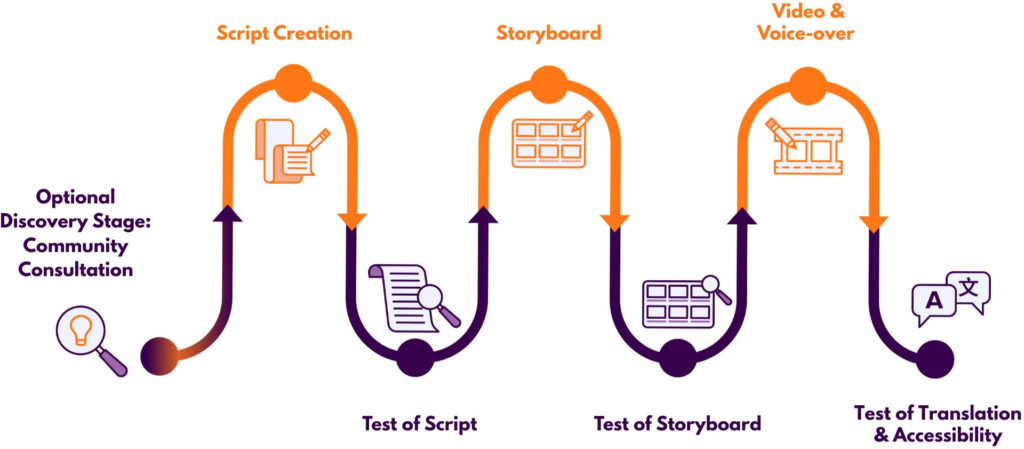 Optional Discovery Stage: Community Consultation

Script Creation

Test of Script

Storyboard

Test of Storyboard

Video & Voice-over

A 文

Test of Translation & Accessibility